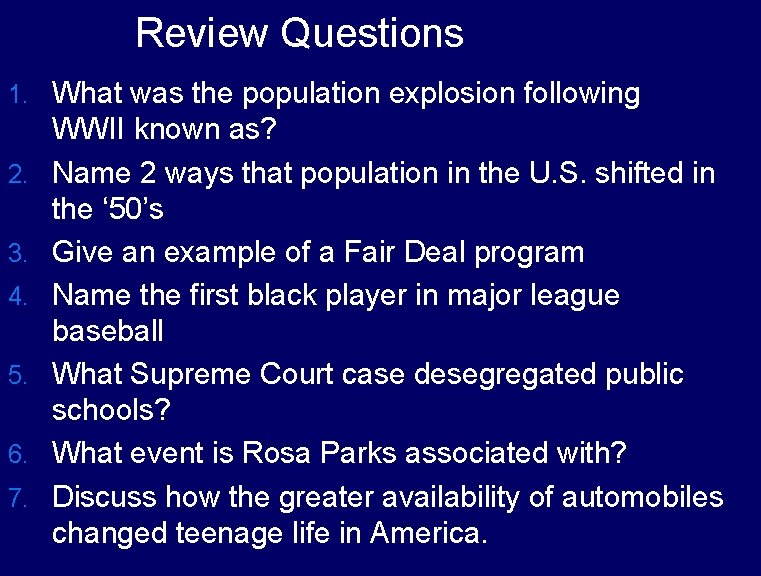 Review Questions

1. What was the population explosion following WWII known as?
2. Name 2 ways that population in the U.S. shifted in the ‘50’s
3. Give an example of a Fair Deal program
4. Name the first black player in major league baseball
5. What Supreme Court case desegregated public schools?
6. What event is Rosa Parks associated with?
7. Discuss how the greater availability of automobiles changed teenage life in America.